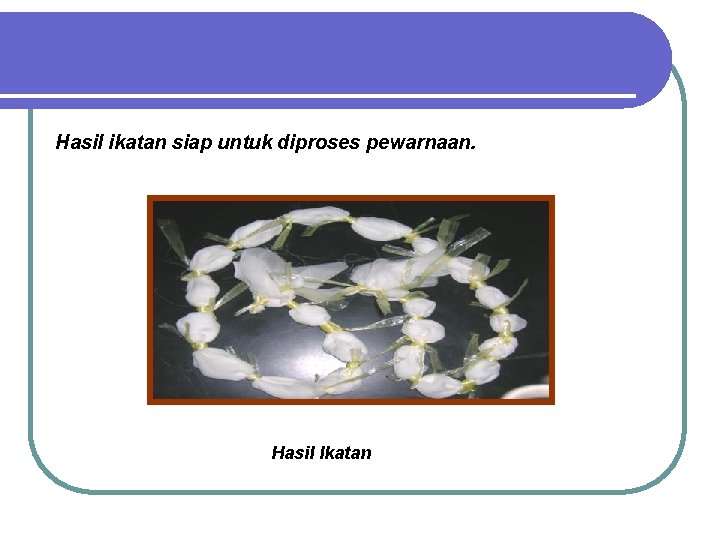 Hasil ikatan siap untuk diproses pewarnaan.

Hasil Ikatan